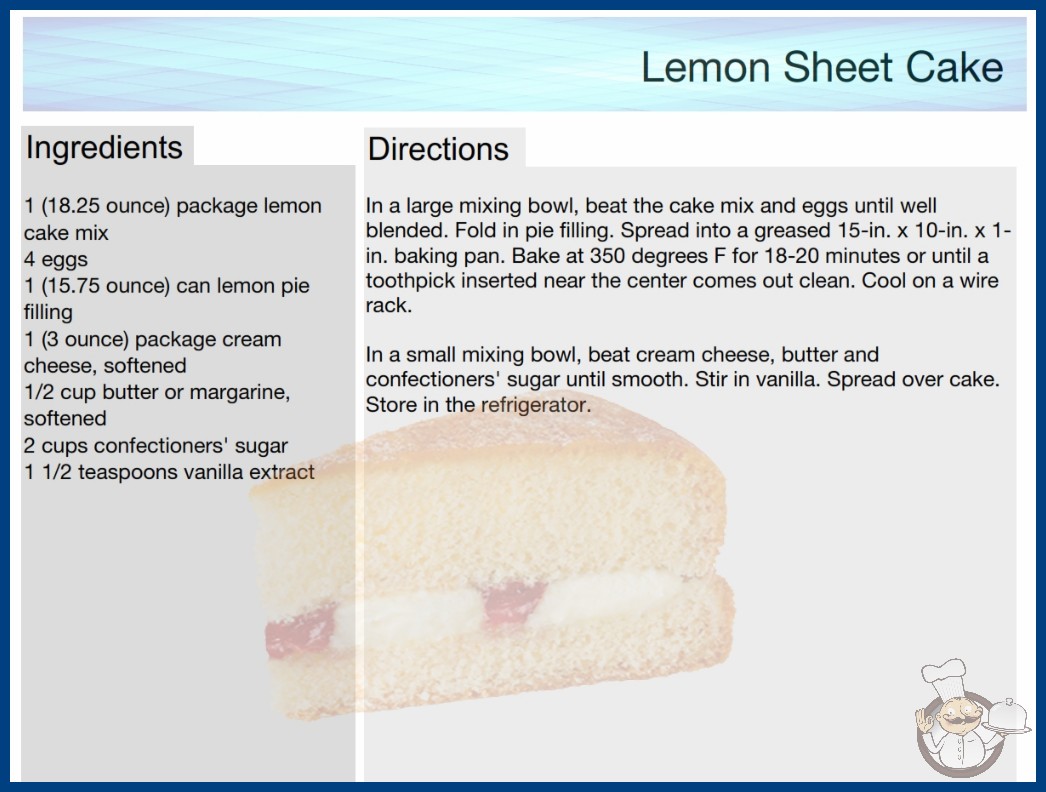 Lemon Sheet Cake

Ingredients

1 (18.25 ounce) package lemon cake mix
4 eggs
1 (15.75 ounce) can lemon pie filling
1 (3 ounce) package cream cheese, softened
1/2 cup butter or margarine, softened
2 cups confectioners' sugar
1 1/2 teaspoons vanilla extract

Directions

In a large mixing bowl, beat the cake mix and eggs until well blended. Fold in pie filling. Spread into a greased 15-in. x 10-in. x 1-in. baking pan. Bake at 350 degrees F for 18-20 minutes or until a toothpick inserted near the center comes out clean. Cool on a wire rack.

In a small mixing bowl, beat cream cheese, butter and confectioners' sugar until smooth. Stir in vanilla. Spread over cake. Store in the refrigerator.